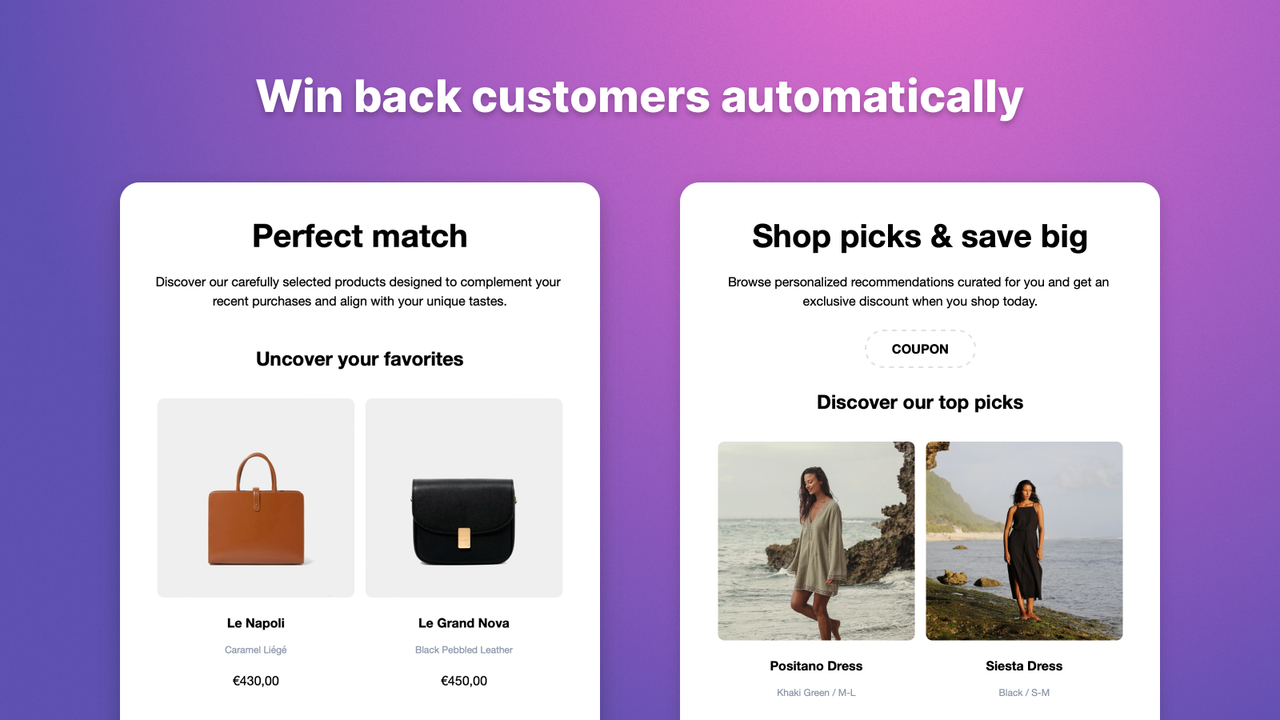 Win back customers automatically

Perfect match

Discover our carefully selected products designed to complement your recent purchases and align with your unique tastes.

Uncover your favorites

Le Napoli
Caramel Liégé
€430,00

Le Grand Nova
Black Pebbled Leather
€450,00

Shop picks & save big

Browse personalized recommendations curated for you and get an exclusive discount when you shop today.

COUPON

Discover our top picks

Positano Dress
Khaki Green / M-L

Siesta Dress
Black / S-M